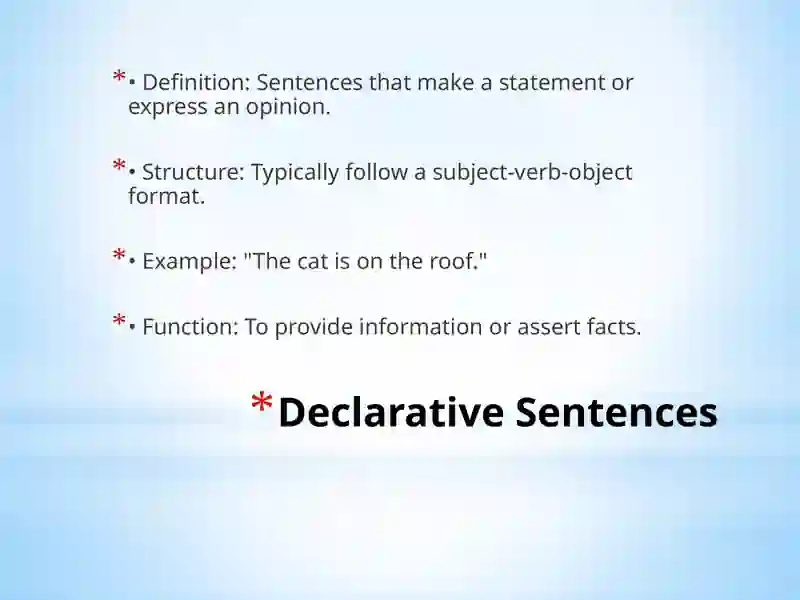 * • Definition: Sentences that make a statement or express an opinion.

* • Structure: Typically follow a subject-verb-object format.

* • Example: "The cat is on the roof."

* • Function: To provide information or assert facts.

* Declarative Sentences